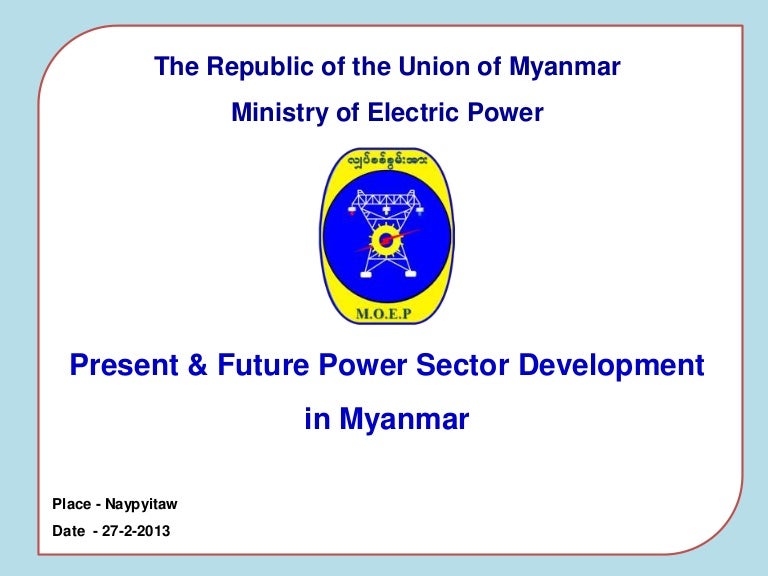 The Republic of the Union of Myanmar

Ministry of Electric Power

လျှပ်စစ်စွမ်းအား

M.O.E.P

Present & Future Power Sector Development in Myanmar

Place - Naypyitaw

Date - 27-2-2013